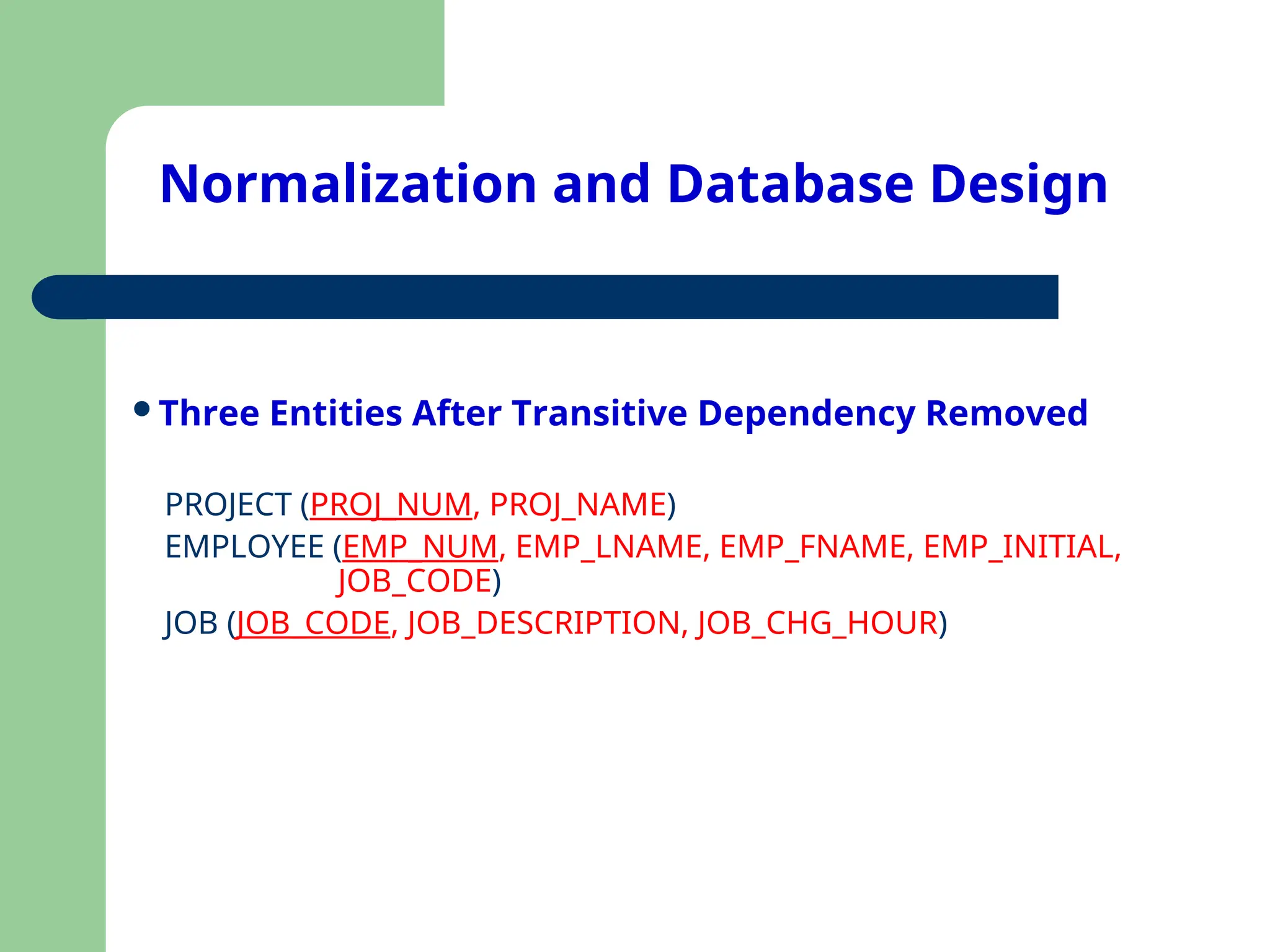 Normalization and Database Design

• Three Entities After Transitive Dependency Removed

PROJECT (PROJ_NUM, PROJ_NAME)
EMPLOYEE (EMP_NUM, EMP_LNAME, EMP_FNAME, EMP_INITIAL, JOB_CODE)
JOB (JOB_CODE, JOB_DESCRIPTION, JOB_CHG_HOUR)